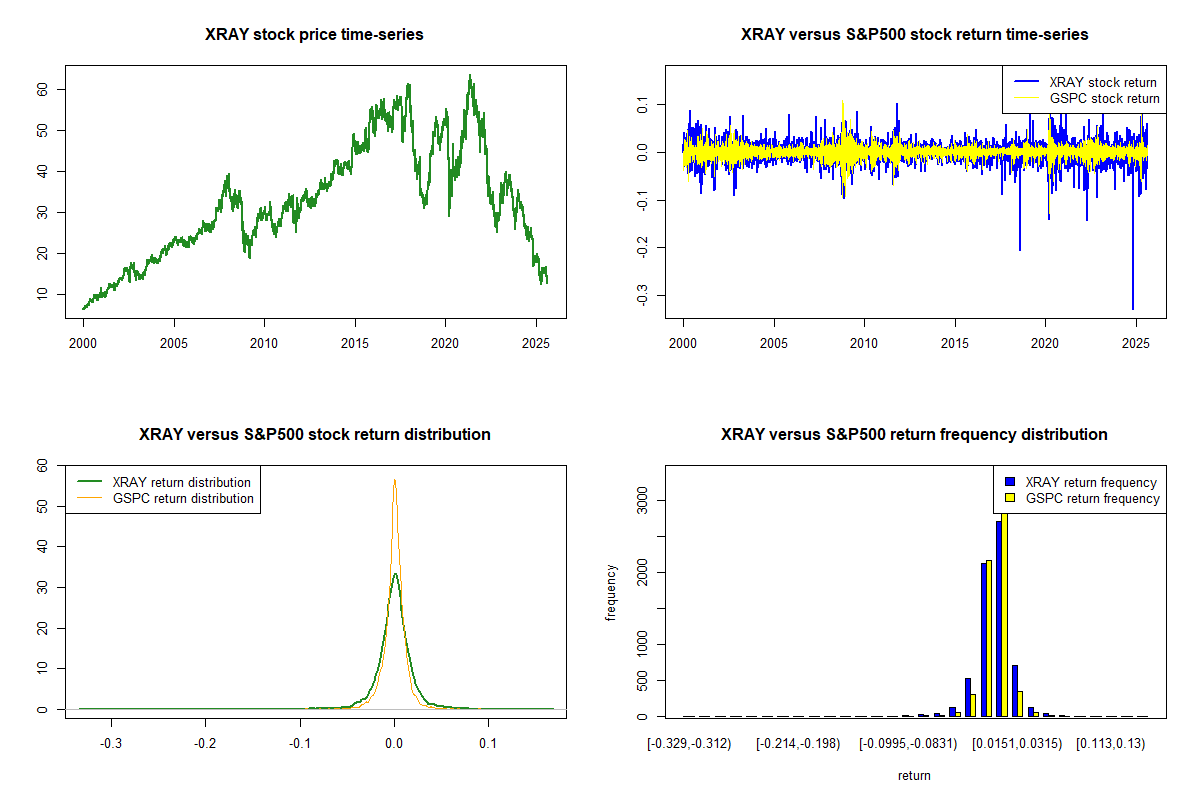 XRAY stock price time-series

60
50
40
30
20
10

2000 2005 2010 2015 2020 2025

XRAY versus S&P500 stock return time-series

XRAY stock return
GSPC stock return

0.1
0.0
-0.1
-0.2
-0.3

2000 2005 2010 2015 2020 2025

XRAY versus S&P500 stock return distribution

XRAY return distribution
GSPC return distribution

60
50
40
30
20
10
0

-0.3 -0.2 -0.1 0.0 0.1

XRAY versus S&P500 return frequency distribution

XRAY return frequency
GSPC return frequency

frequency

3000
2000
1000
500
0

[-0.329,-0.312) [-0.214,-0.198) [-0.0995,-0.0831) [0.0151,0.0315) [0.113,0.13)

return